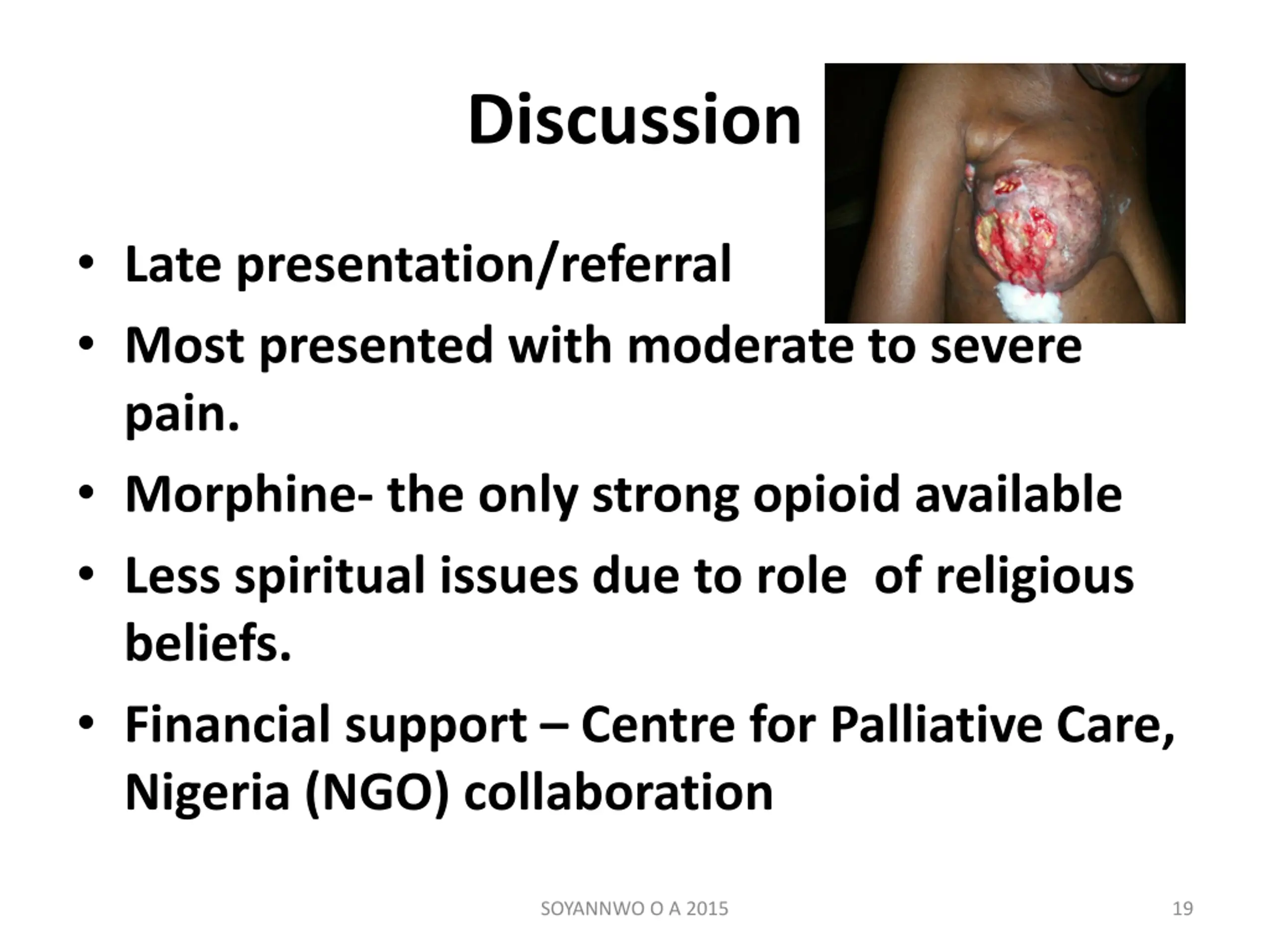 Discussion

• Late presentation/referral
• Most presented with moderate to severe pain.
• Morphine- the only strong opioid available
• Less spiritual issues due to role of religious beliefs.
• Financial support – Centre for Palliative Care, Nigeria (NGO) collaboration

SOYANNWO O A 2015

19